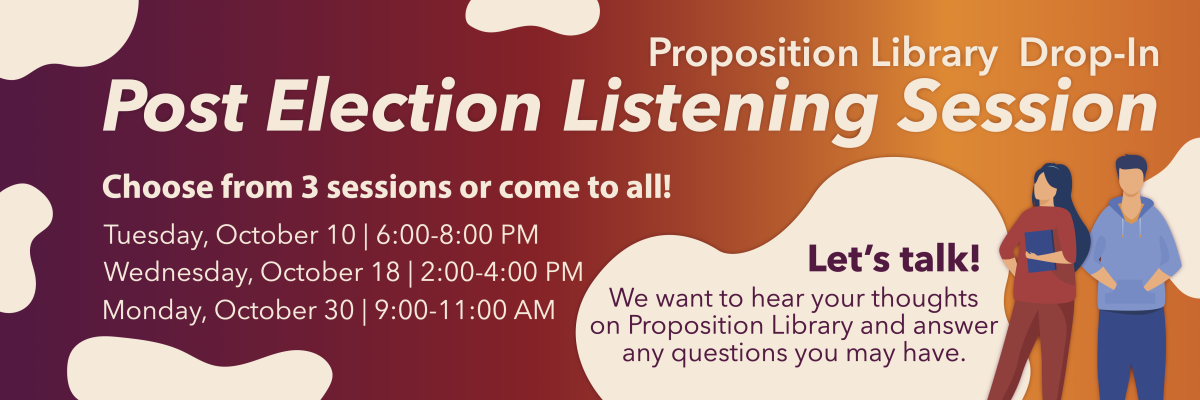 Proposition Library Drop-In
Post Election Listening Session

Choose from 3 sessions or come to all!

Tuesday, October 10 | 6:00-8:00 PM
Wednesday, October 18 | 2:00-4:00 PM
Monday, October 30 | 9:00-11:00 AM

Let's talk!
We want to hear your thoughts on Proposition Library and answer any questions you may have.